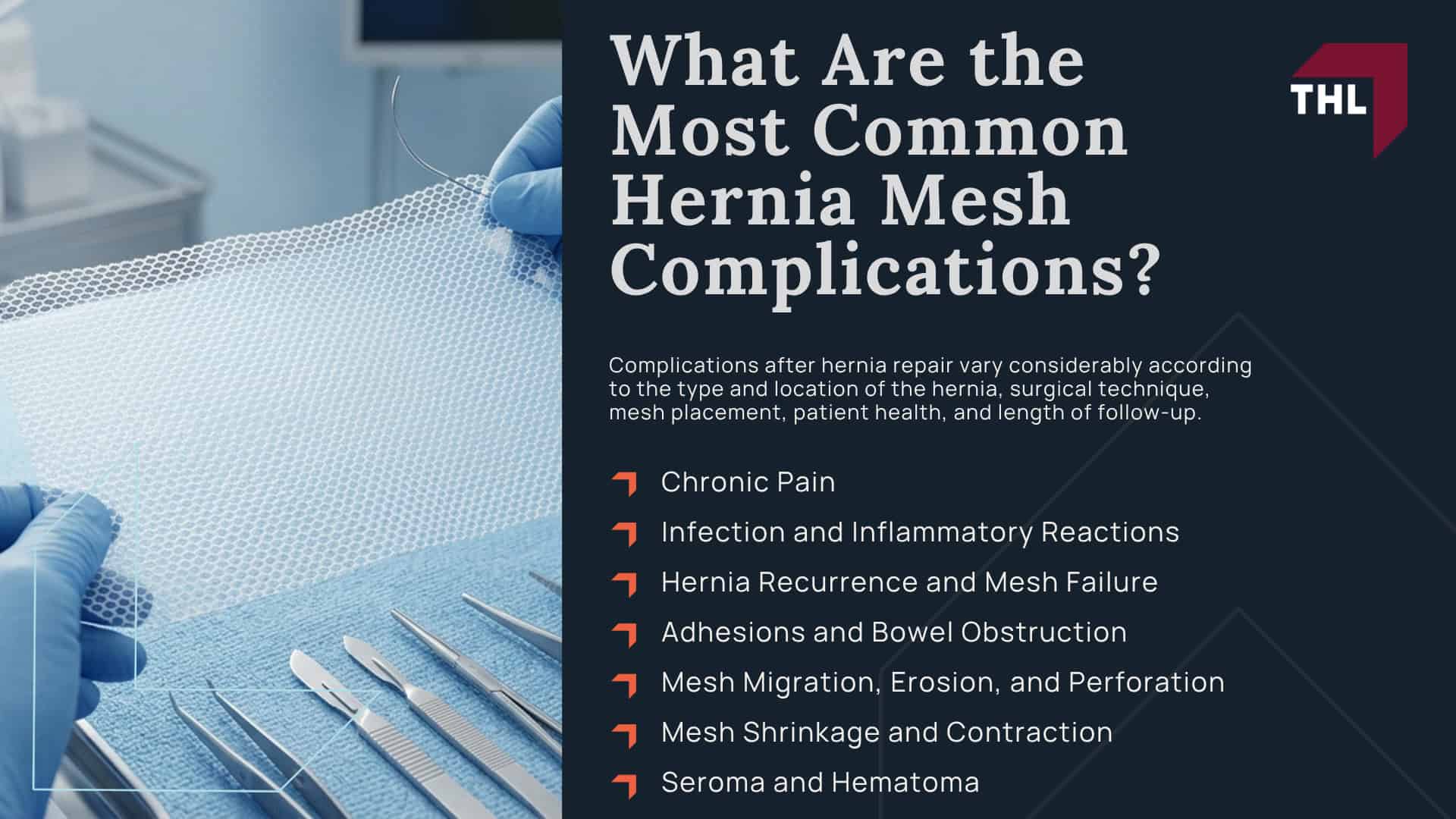 What Are the Most Common Hernia Mesh Complications?

THL

Complications after hernia repair vary considerably according to the type and location of the hernia, surgical technique, mesh placement, patient health, and length of follow-up.

Chronic Pain

Infection and Inflammatory Reactions

Hernia Recurrence and Mesh Failure

Adhesions and Bowel Obstruction

Mesh Migration, Erosion, and Perforation

Mesh Shrinkage and Contraction

Seroma and Hematoma